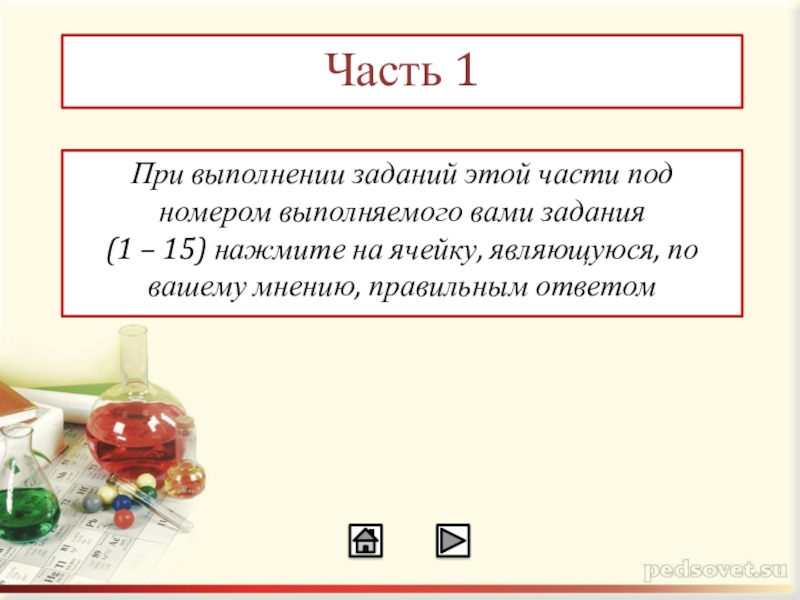 Часть 1

При выполнении заданий этой части под номером выполняемого вами задания (1 – 15) нажмите на ячейку, являющуюся, по вашему мнению, правильным ответом

pedsovet.su